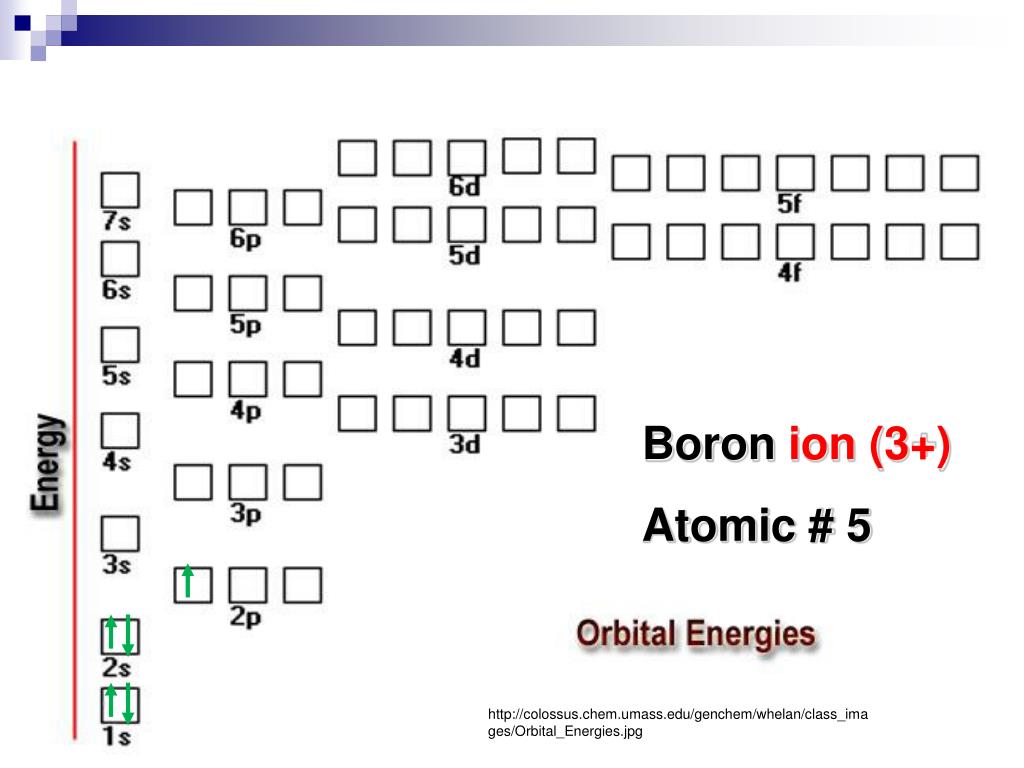 Energy

7s
6s
5s
4s
3s
2s
1s

6p
5p
4p
3p
2p

6d
5d
4d
3d

5f
4f

Boron ion (3+)

Atomic # 5

Orbital Energies

http://colossus.chem.umass.edu/genchem/whelan/class_images/Orbital_Energies.jpg